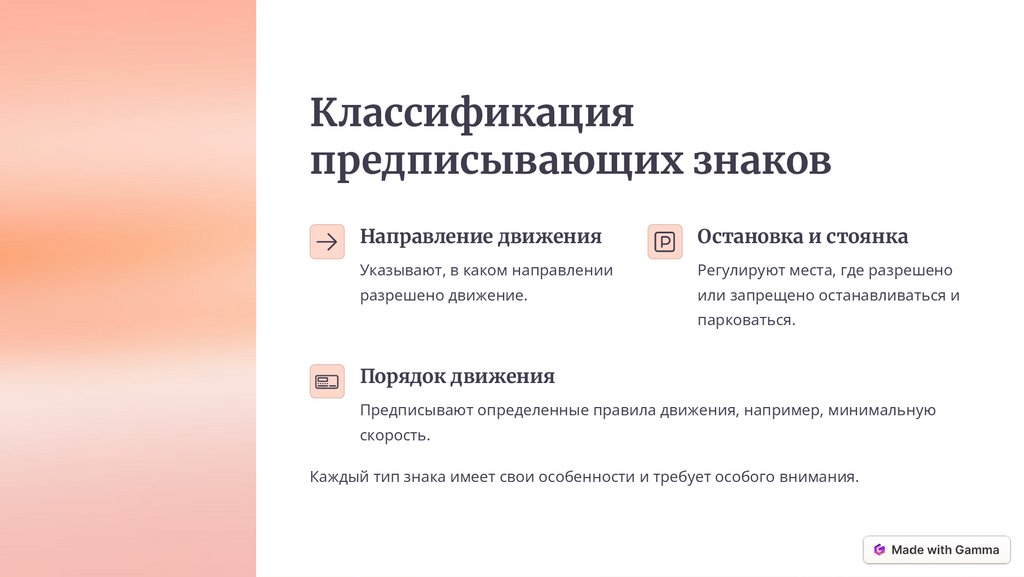 Классификация предписывающих знаков

Направление движения

Указывают, в каком направлении разрешено движение.

P

Остановка и стоянка

Регулируют места, где разрешено или запрещено останавливаться и парковаться.

Порядок движения

Предписывают определенные правила движения, например, минимальную скорость.

Каждый тип знака имеет свои особенности и требует особого внимания.

Made with Gamma